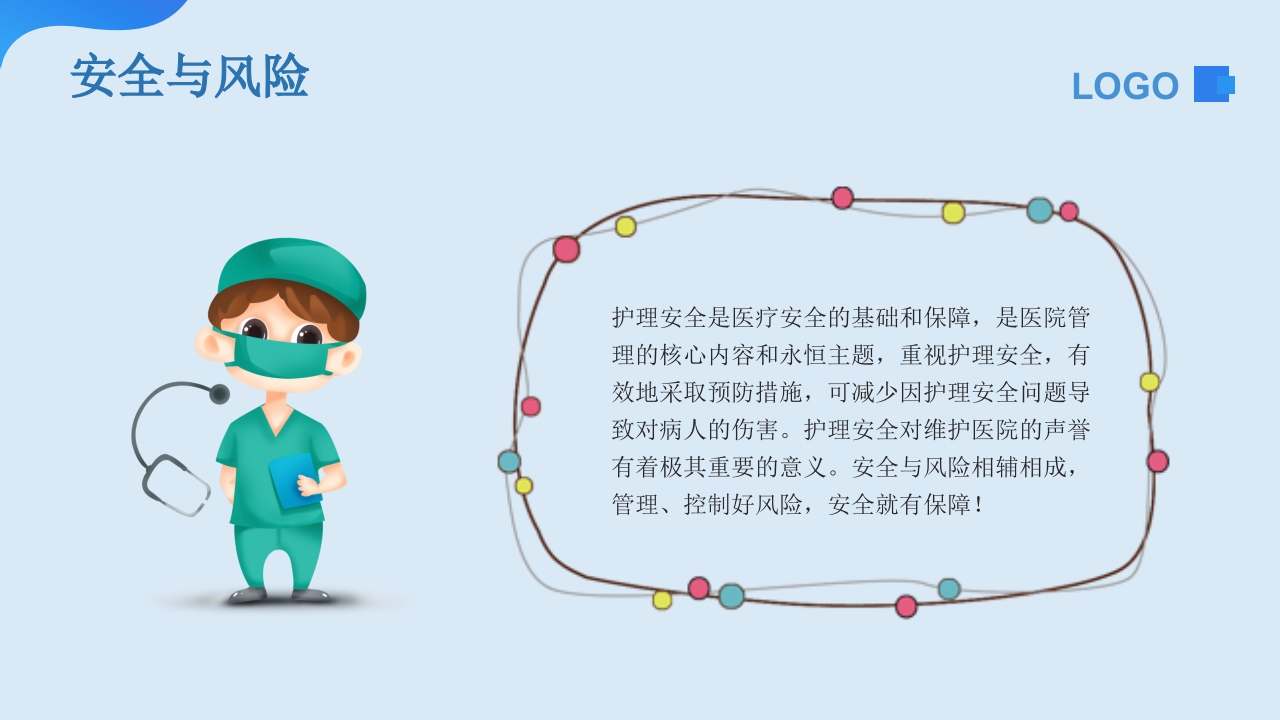 安全与风险

LOGO

护理安全是医疗安全的基础和保障，是医院管理的核心内容和永恒主题，重视护理安全，有效地采取预防措施，可减少因护理安全问题导致对病人的伤害。护理安全对维护医院的声誉有着极其重要的意义。安全与风险相辅相成，管理、控制好风险，安全就有保障！